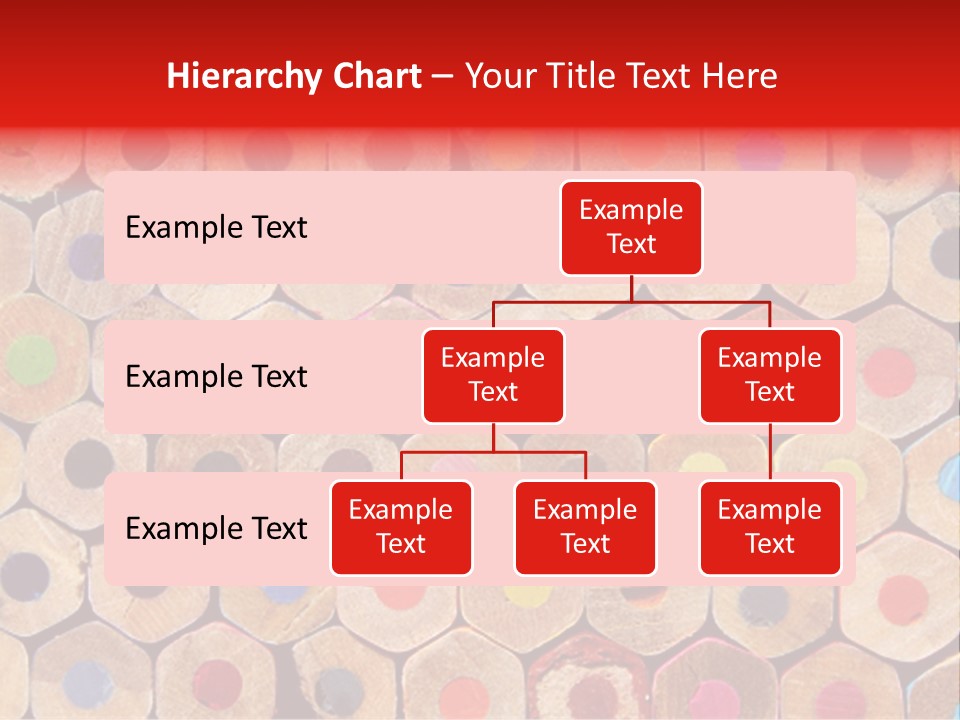 Hierarchy Chart – Your Title Text Here

Example Text

Example Text

Example Text

Example Text

Example Text

Example Text

Example Text

Example Text

Example Text